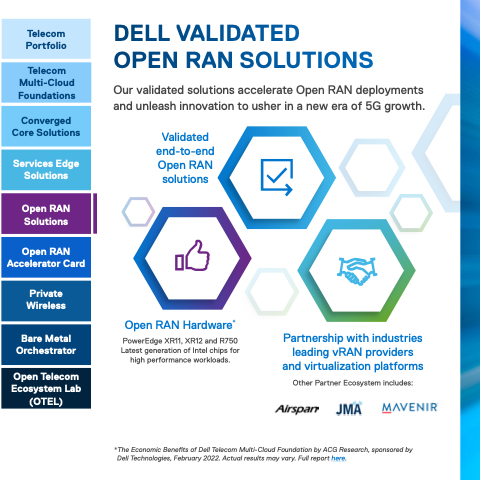 Telecom Portfolio

Telecom Multi-Cloud Foundations

Converged Core Solutions

Services Edge Solutions

Open RAN Solutions

Open RAN Accelerator Card

Private Wireless

Bare Metal Orchestrator

Open Telecom Ecosystem Lab (OTEL)

DELL VALIDATED OPEN RAN SOLUTIONS

Our validated solutions accelerate Open RAN deployments and unleash innovation to usher in a new era of 5G growth.

Validated end-to-end Open RAN solutions

Open RAN Hardware*

PowerEdge XR11, XR12 and R750 Latest generation of Intel chips for high performance workloads.

Partnership with industries leading vRAN providers and virtualization platforms

Other Partner Ecosystem includes:

Airspan JMA MAVENIR

*The Economic Benefits of Dell Telecom Multi-Cloud Foundation by ACG Research, sponsored by Dell Technologies, February 2022. Actual results may vary. Full report here.